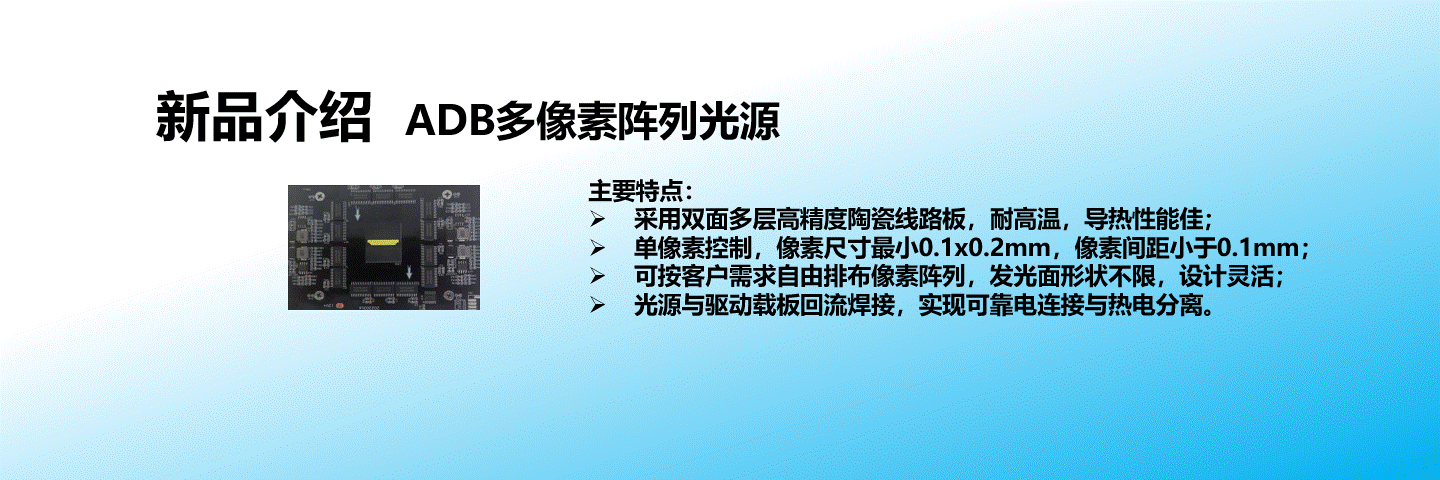 新品介绍 ADB多像素阵列光源

主要特点：
➢ 采用双面多层高精度陶瓷线路板，耐高温，导热性能佳；
➢ 单像素控制，像素尺寸最小0.1x0.2mm，像素间距小于0.1mm；
➢ 可按客户需求自由排布像素阵列，发光面形状不限，设计灵活；
➢ 光源与驱动载板回流焊接，实现可靠电连接与热电分离。